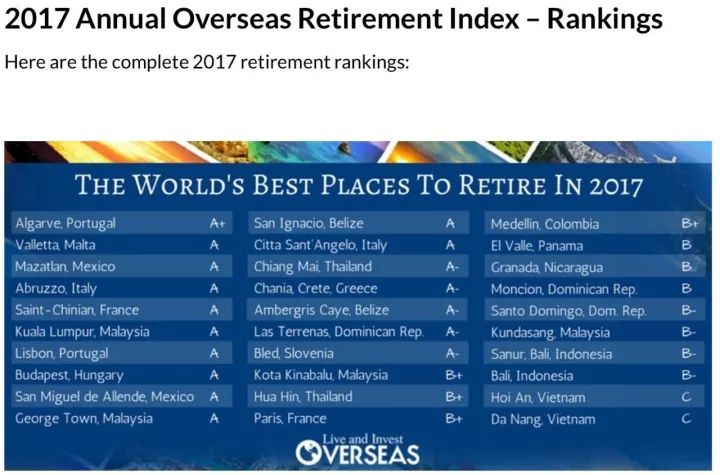 2017 Annual Overseas Retirement Index – Rankings

Here are the complete 2017 retirement rankings:

THE WORLD'S BEST PLACES TO RETIRE IN 2017

| | |
|---|---|
| Algarve, Portugal | A+ |
| Valletta, Malta | A |
| Mazatlan, Mexico | A |
| Abruzzo, Italy | A |
| Saint-Chinian, France | A |
| Kuala Lumpur, Malaysia | A |
| Lisbon, Portugal | A |
| Budapest, Hungary | A |
| San Miguel de Allende, Mexico | A |
| George Town, Malaysia | A |

| | |
|---|---|
| San Ignacio, Belize | A |
| Citta Sant'Angelo, Italy | A |
| Chiang Mai, Thailand | A- |
| Chania, Crete, Greece | A- |
| Ambergris Caye, Belize | A- |
| Las Terrenas, Dominican Rep. | A- |
| Bled, Slovenia | A- |
| Kota Kinabalu, Malaysia | B+ |
| Hua Hin, Thailand | B+ |
| Paris, France | B+ |

| | |
|---|---|
| Medellin, Colombia | B+ |
| El Valle, Panama | B |
| Granada, Nicaragua | B |
| Moncion, Dominican Rep. | B |
| Santo Domingo, Dom. Rep. | B- |
| Kundasang, Malaysia | B- |
| Sanur, Bali, Indonesia | B- |
| Bali, Indonesia | B- |
| Hoi An, Vietnam | C |
| Da Nang, Vietnam | C |

Live and Invest OVERSEAS